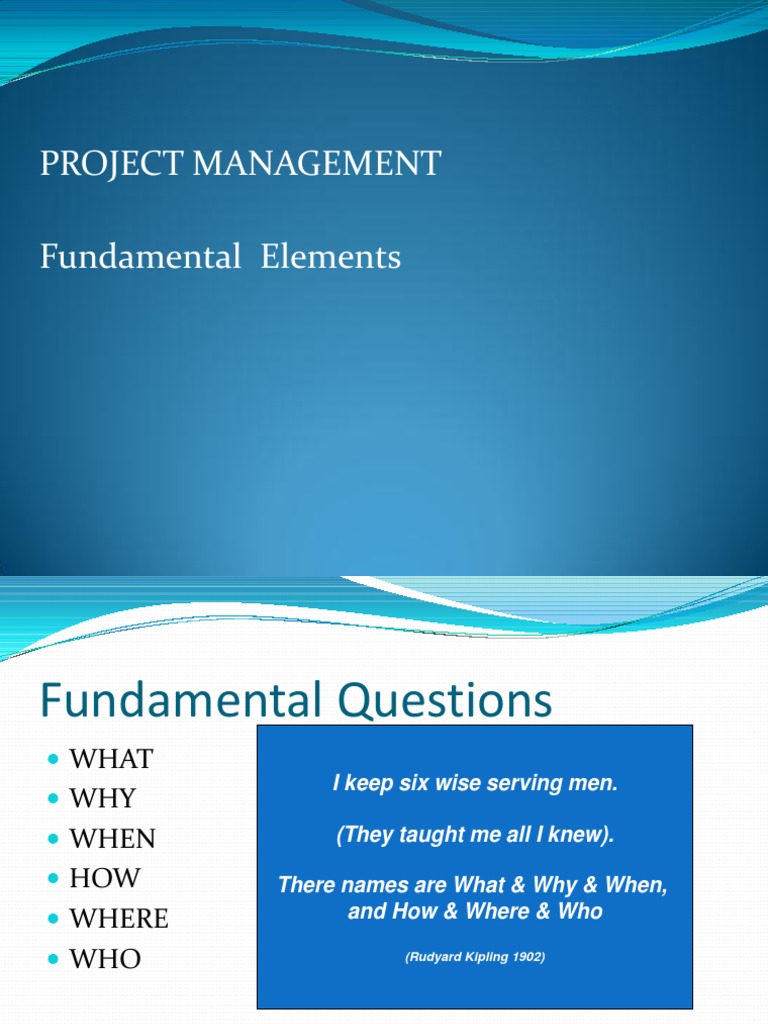 PROJECT MANAGEMENT

Fundamental Elements

Fundamental Questions

- WHAT
- WHY
- WHEN
- HOW
- WHERE
- WHO

I keep six wise serving men.

(They taught me all I knew).

There names are What & Why & When, and How & Where & Who

(Rudyard Kipling 1902)